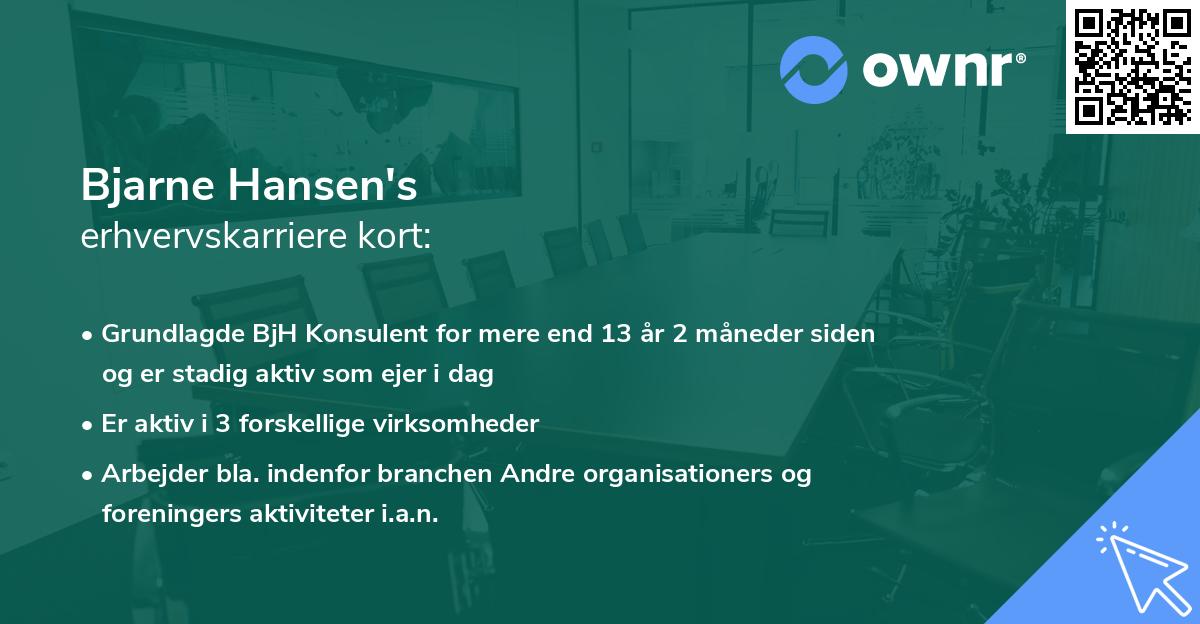 ownr®

Bjarne Hansen's
erhvervskarriere kort:

• Grundlagde BjH Konsulent for mere end 13 år 2 måneder siden og er stadig aktiv som ejer i dag

• Er aktiv i 3 forskellige virksomheder

• Arbejder bla. indenfor branchen Andre organisationers og foreningers aktiviteter i.a.n.